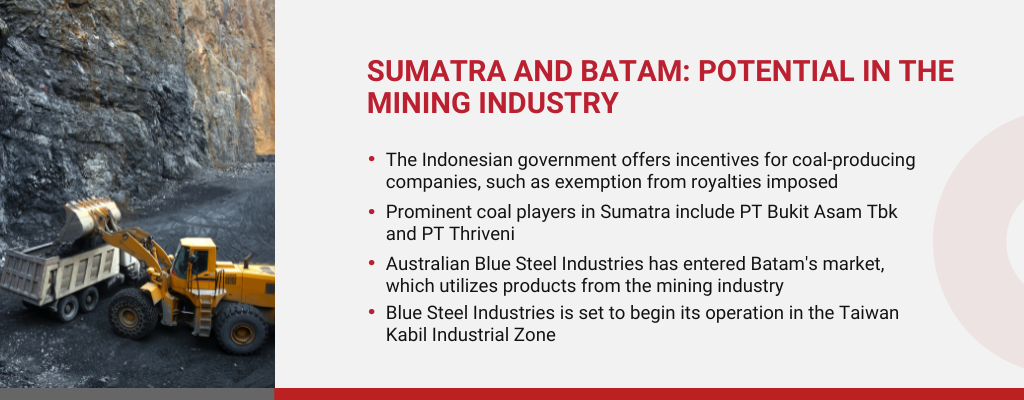 SUMATRA AND BATAM: POTENTIAL IN THE MINING INDUSTRY

• The Indonesian government offers incentives for coal-producing companies, such as exemption from royalties imposed
• Prominent coal players in Sumatra include PT Bukit Asam Tbk and PT Thriveni
• Australian Blue Steel Industries has entered Batam's market, which utilizes products from the mining industry
• Blue Steel Industries is set to begin its operation in the Taiwan Kabil Industrial Zone